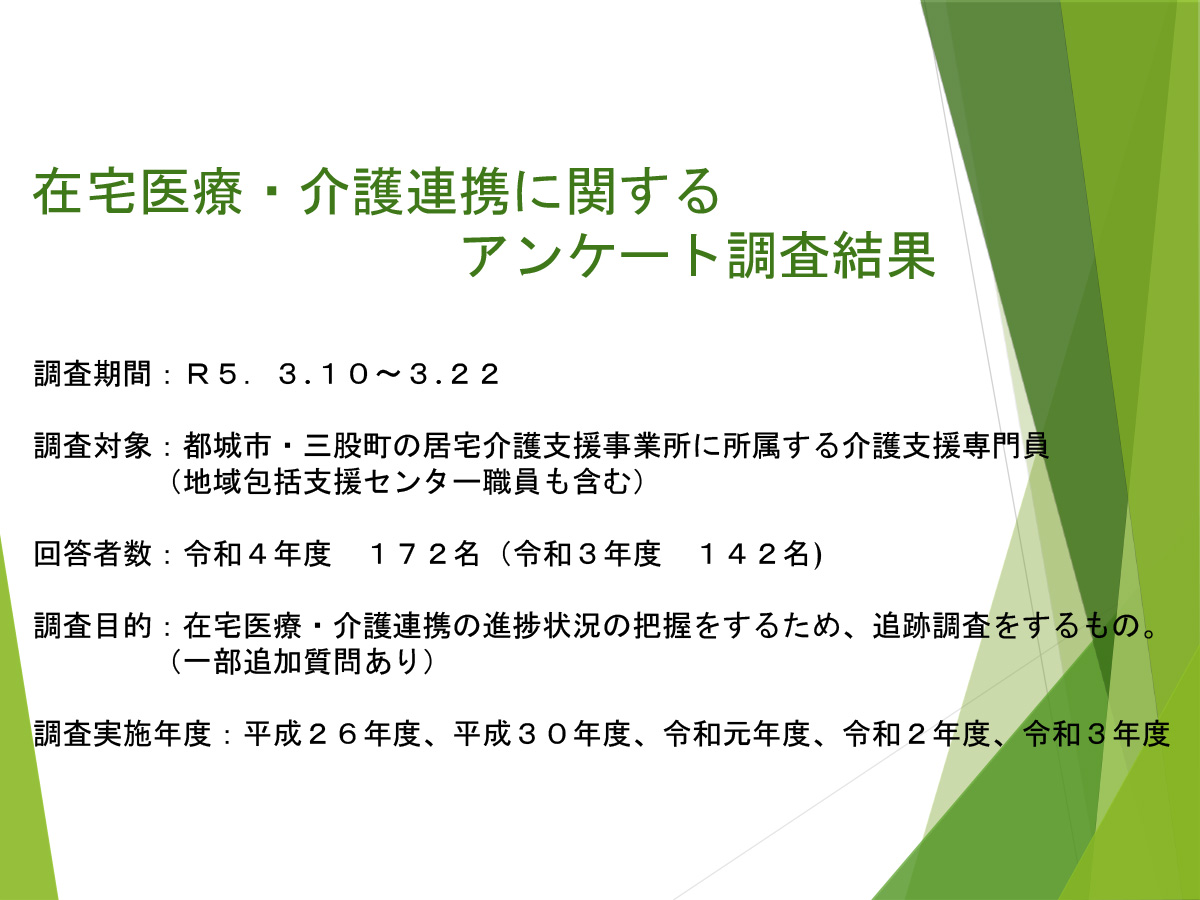 在宅医療・介護連携に関する
アンケート調査結果

調査期間：Ｒ５．３.１０～３.２２

調査対象：都城市・三股町の居宅介護支援事業所に所属する介護支援専門員
（地域包括支援センター職員も含む）

回答者数：令和４年度　１７２名（令和３年度　１４２名)

調査目的：在宅医療・介護連携の進捗状況の把握をするため、追跡調査をするもの。
（一部追加質問あり）

調査実施年度：平成２６年度、平成３０年度、令和元年度、令和２年度、令和３年度